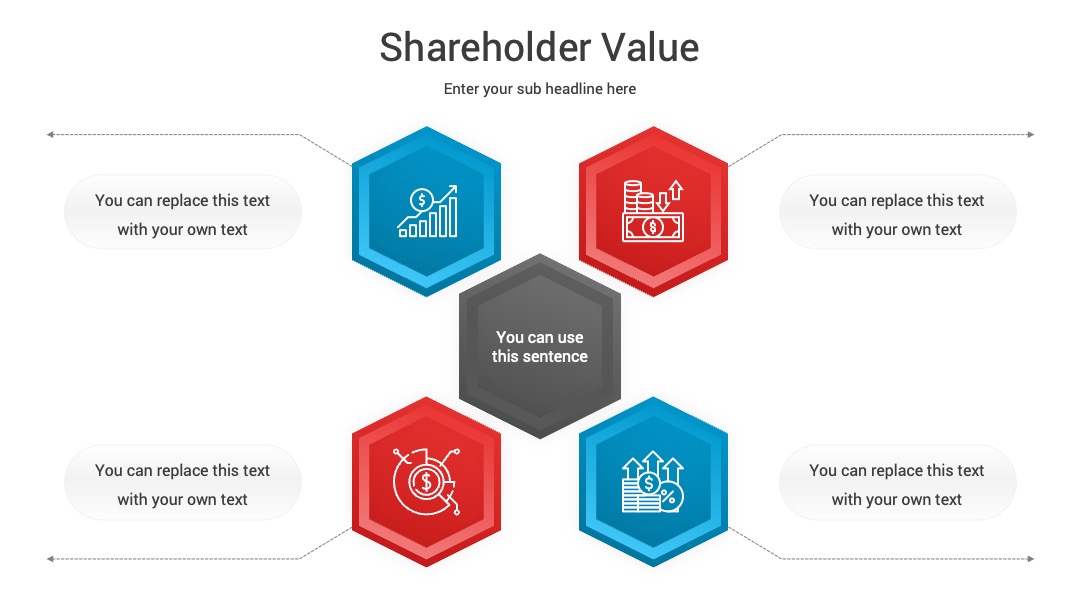 Shareholder Value

Enter your sub headline here

You can replace this text with your own text

You can replace this text with your own text

You can use this sentence

You can replace this text with your own text

You can replace this text with your own text